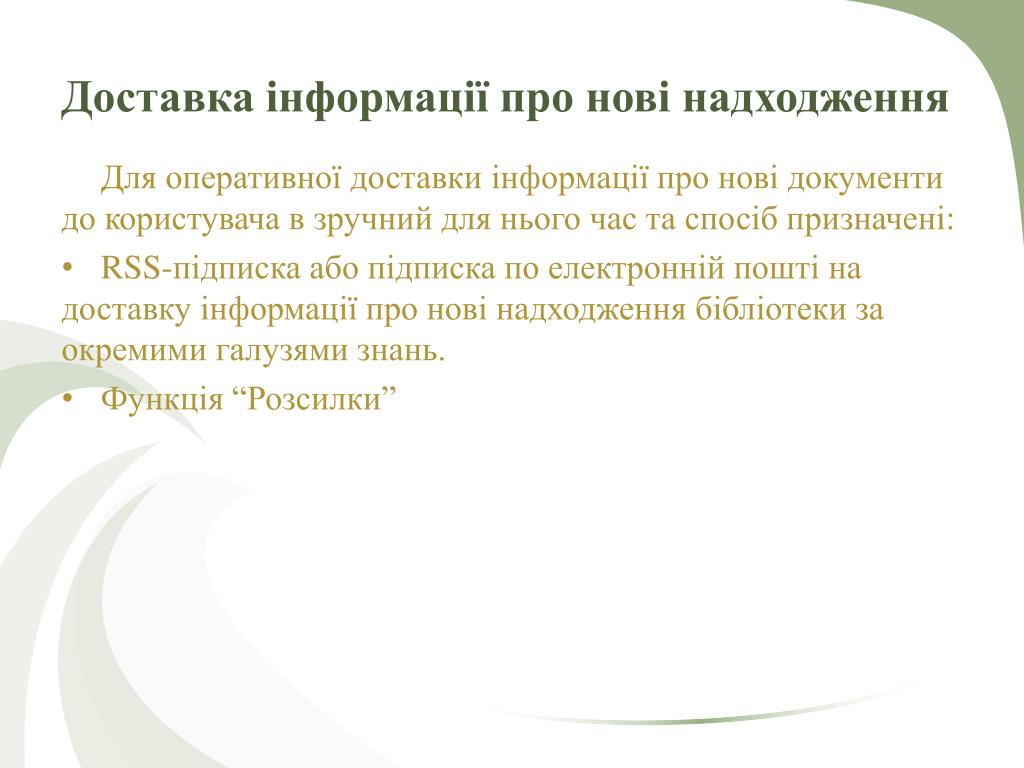 Доставка інформації про нові надходження

Для оперативної доставки інформації про нові документи до користувача в зручний для нього час та спосіб призначені:

• RSS-підписка або підписка по електронній пошті на доставку інформації про нові надходження бібліотеки за окремими галузями знань.

• Функція “Розсилки”